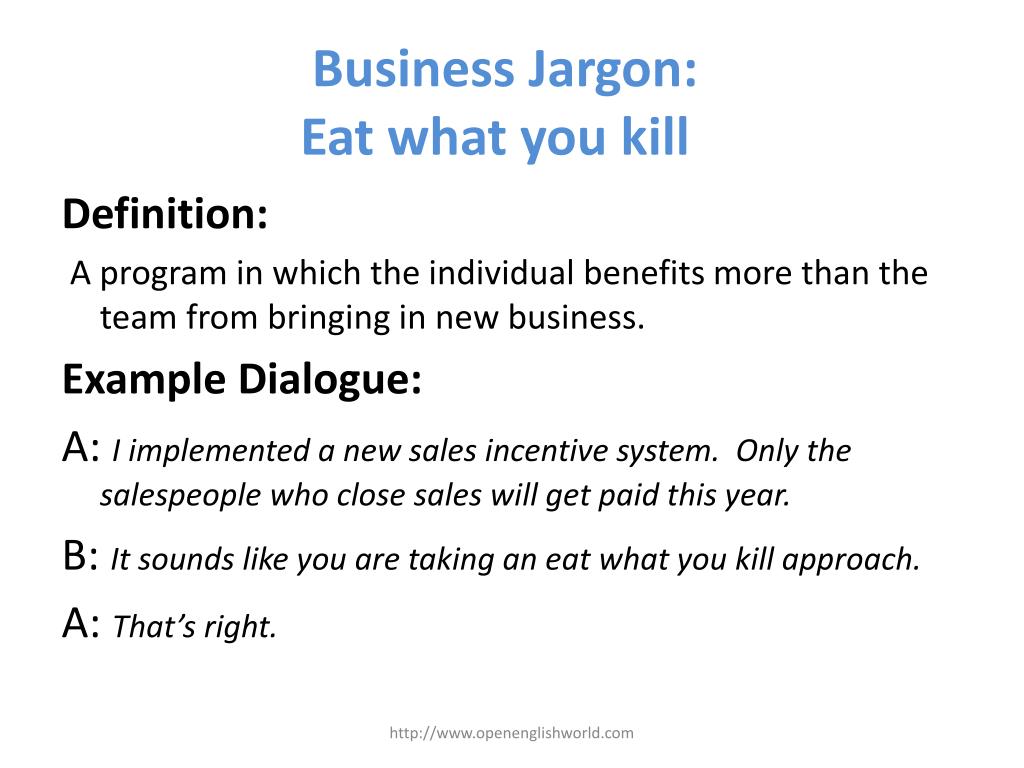 Business Jargon:
Eat what you kill

Definition:

A program in which the individual benefits more than the team from bringing in new business.

Example Dialogue:

A: I implemented a new sales incentive system. Only the salespeople who close sales will get paid this year.

B: It sounds like you are taking an eat what you kill approach.

A: That's right.

http://www.openenglishworld.com